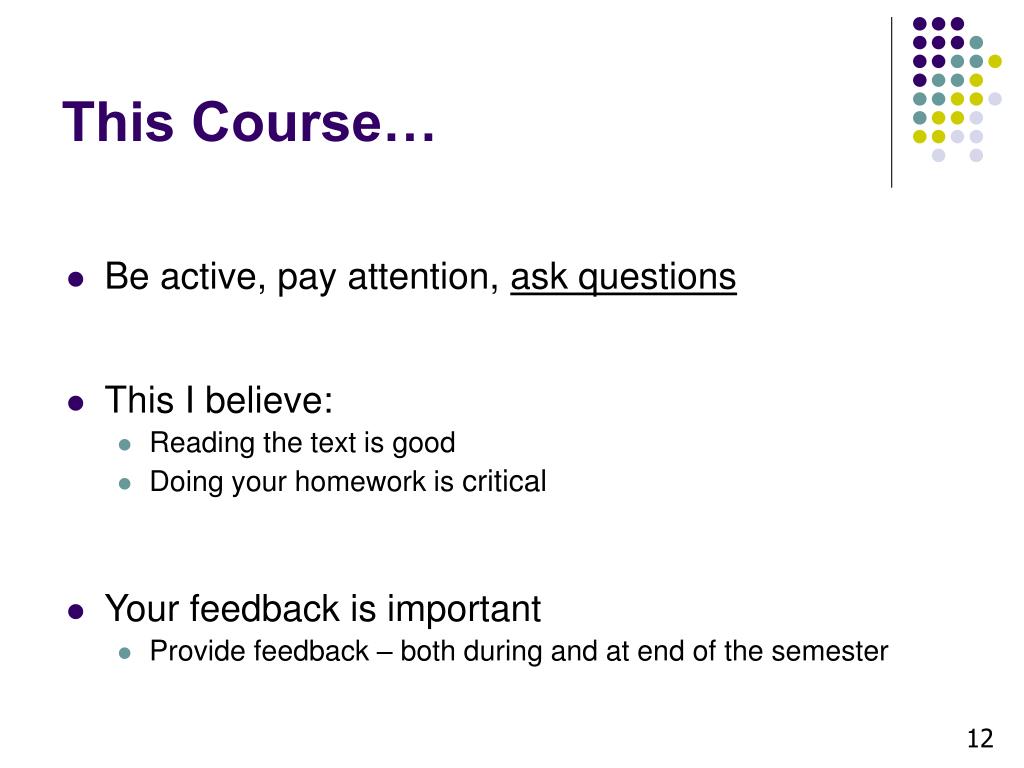 This Course…

- Be active, pay attention, ask questions

- This I believe:
  - Reading the text is good
  - Doing your homework is critical

- Your feedback is important
  - Provide feedback – both during and at end of the semester

12